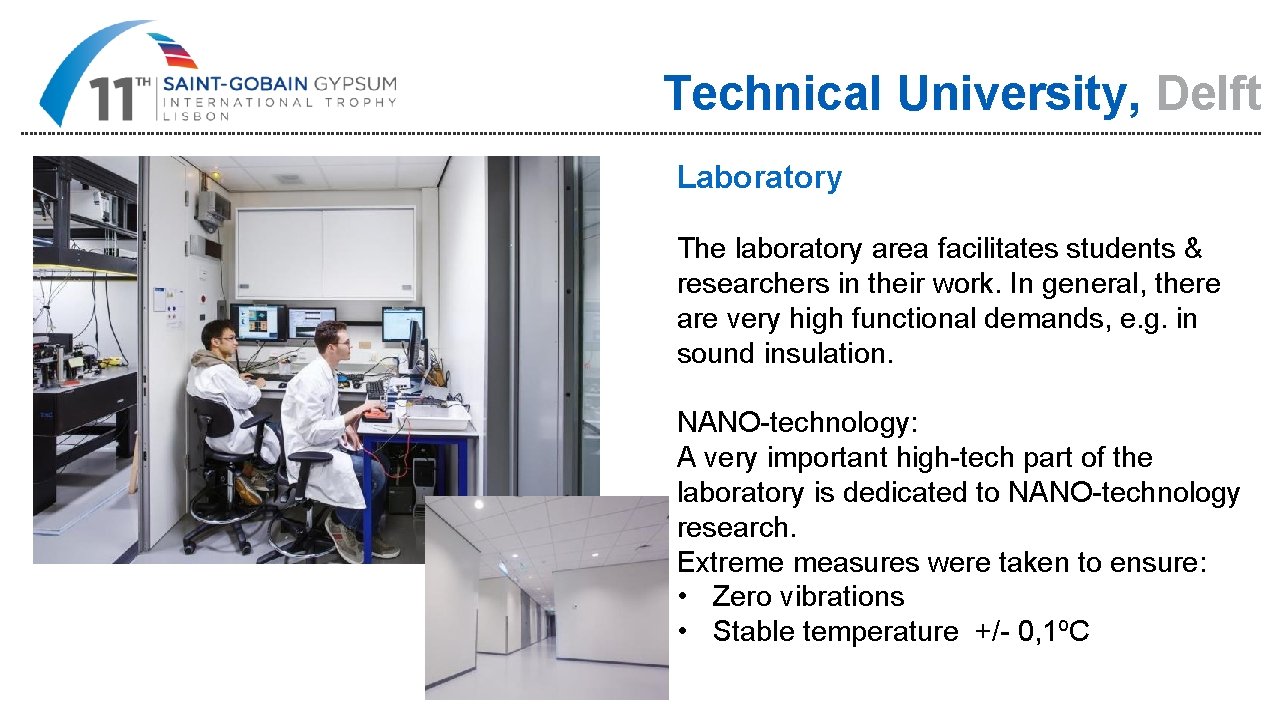 11TH SAINT-GOBAIN GYPSUM INTERNATIONAL TROPHY LISBON

Technical University, Delft

Laboratory

The laboratory area facilitates students & researchers in their work. In general, there are very high functional demands, e.g. in sound insulation.

NANO-technology:
A very important high-tech part of the laboratory is dedicated to NANO-technology research.
Extreme measures were taken to ensure:
• Zero vibrations
• Stable temperature +/- 0,1ºC